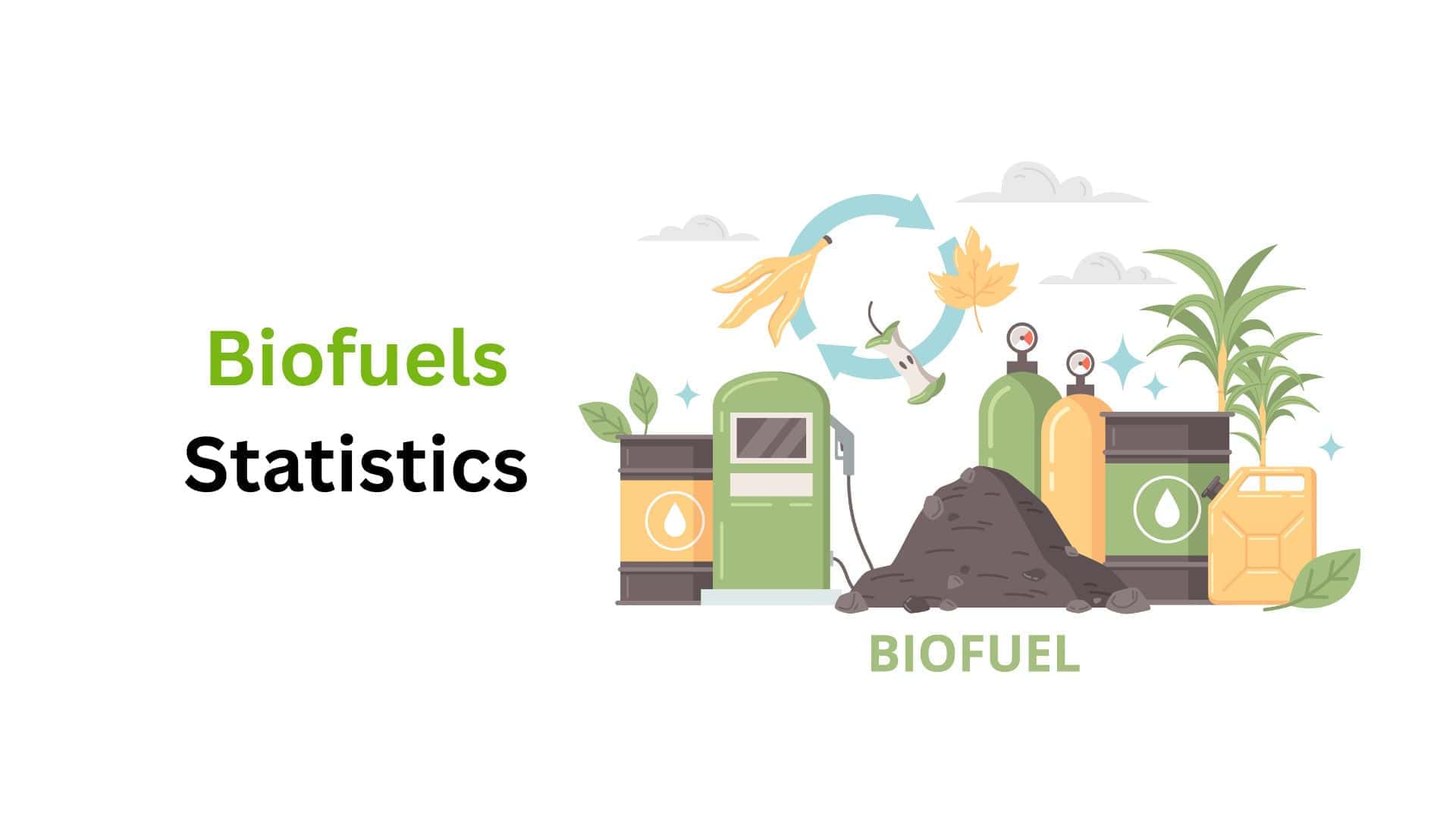 Biofuels
Statistics

BIOFUEL